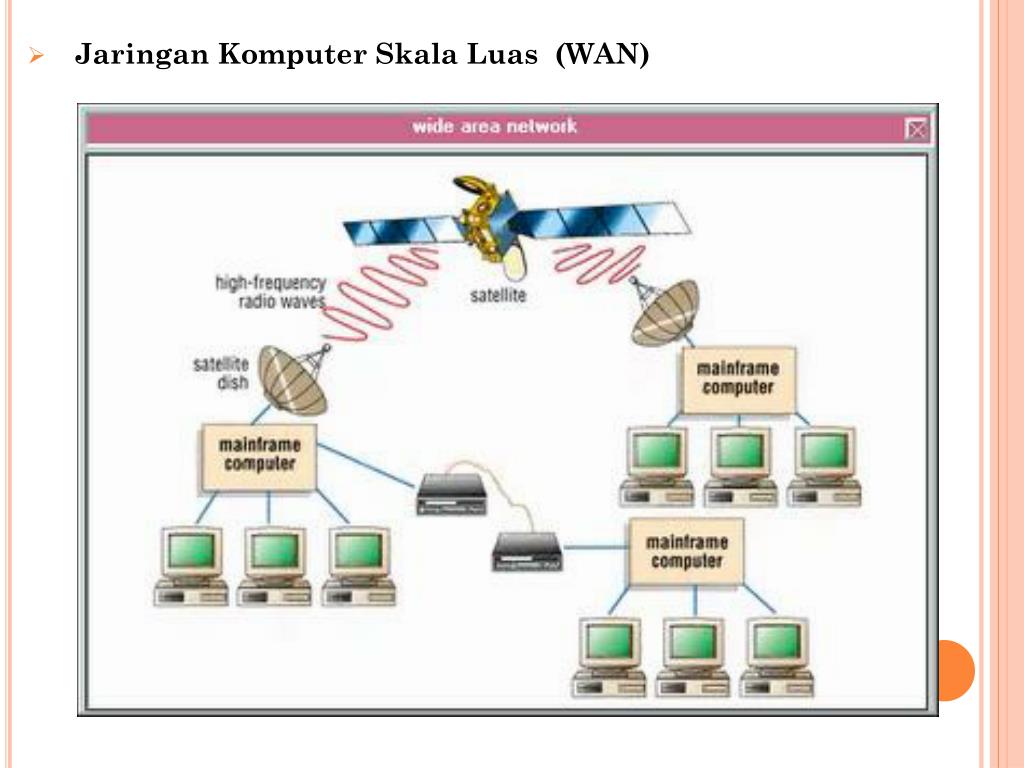 Jaringan Komputer Skala Luas (WAN)

wide area network

high-frequency radio waves

satellite

satellite dish

mainframe computer

mainframe computer

mainframe computer